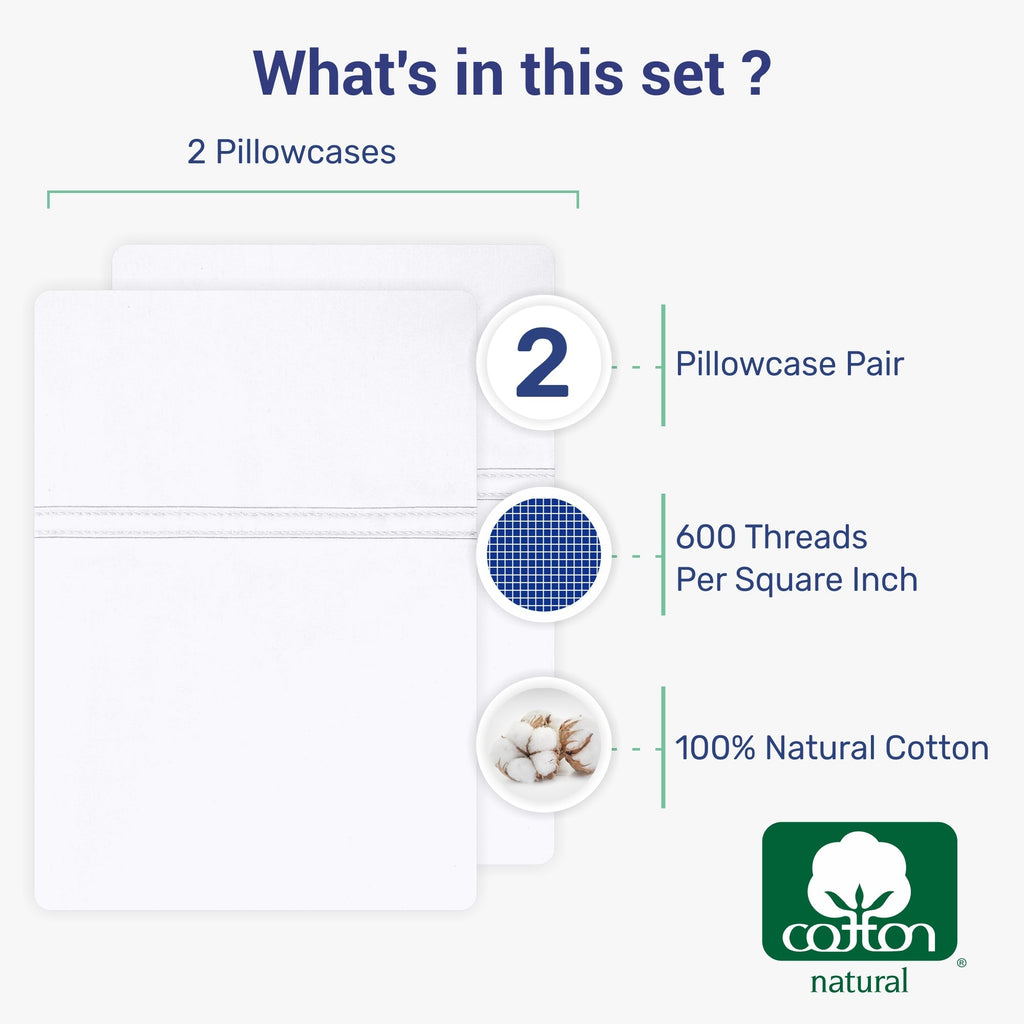 What's in this set ?

2 Pillowcases

2

Pillowcase Pair

600 Threads
Per Square Inch

100% Natural Cotton

cotton
natural ®